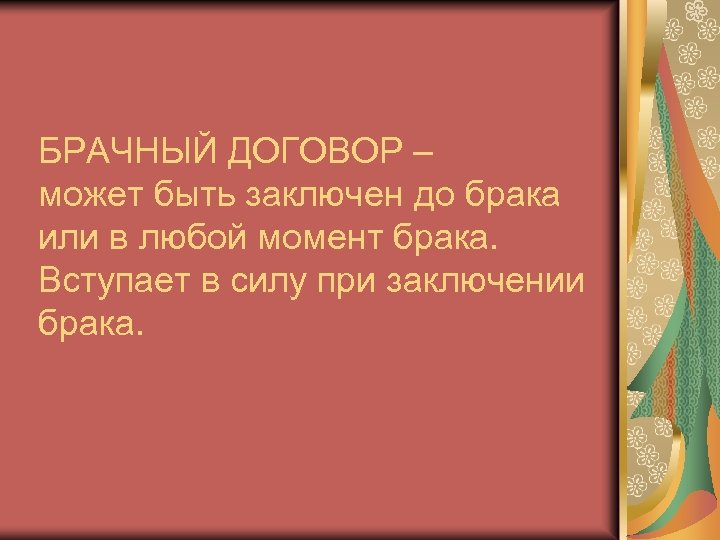 БРАЧНЫЙ ДОГОВОР –
может быть заключен до брака или в любой момент брака. Вступает в силу при заключении брака.